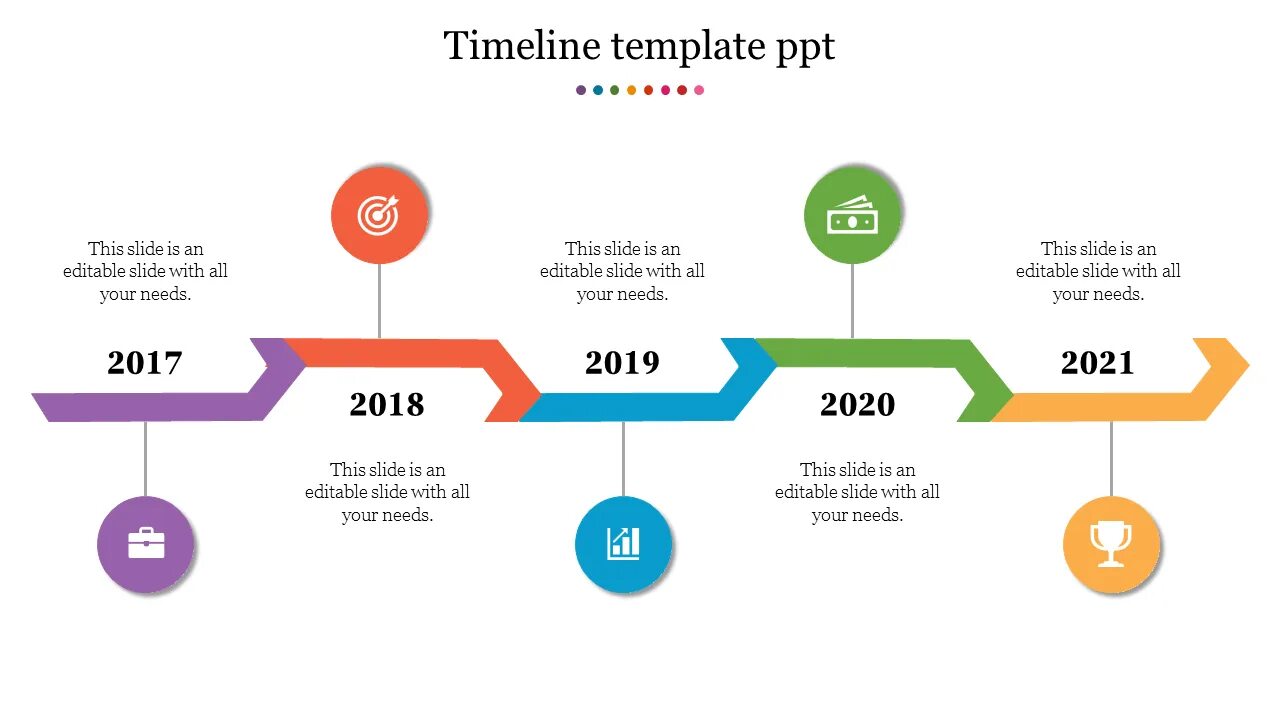 Timeline template ppt

This slide is an editable slide with all your needs.

2017

2018

This slide is an editable slide with all your needs.

This slide is an editable slide with all your needs.

2019

2020

This slide is an editable slide with all your needs.

This slide is an editable slide with all your needs.

2021